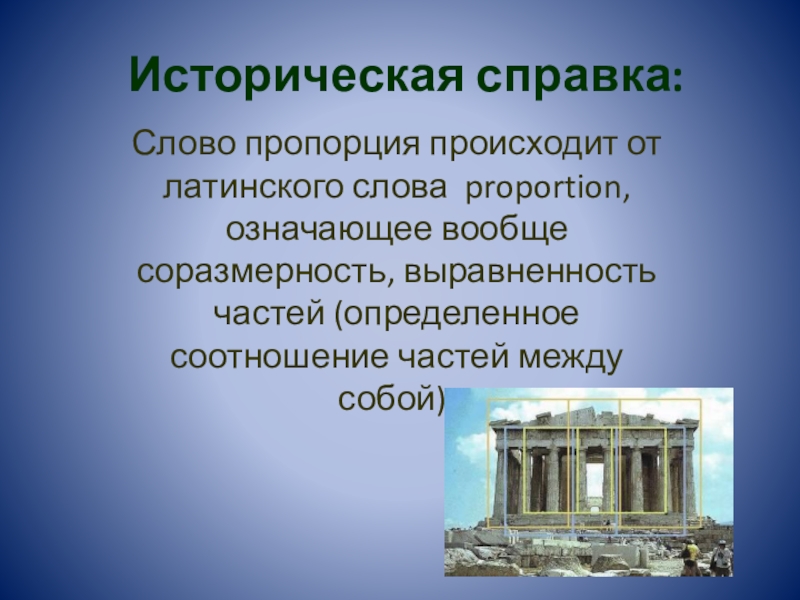 Историческая справка:

Слово пропорция происходит от латинского слова proportion, означающее вообще соразмерность, выравненность частей (определенное соотношение частей между собой)